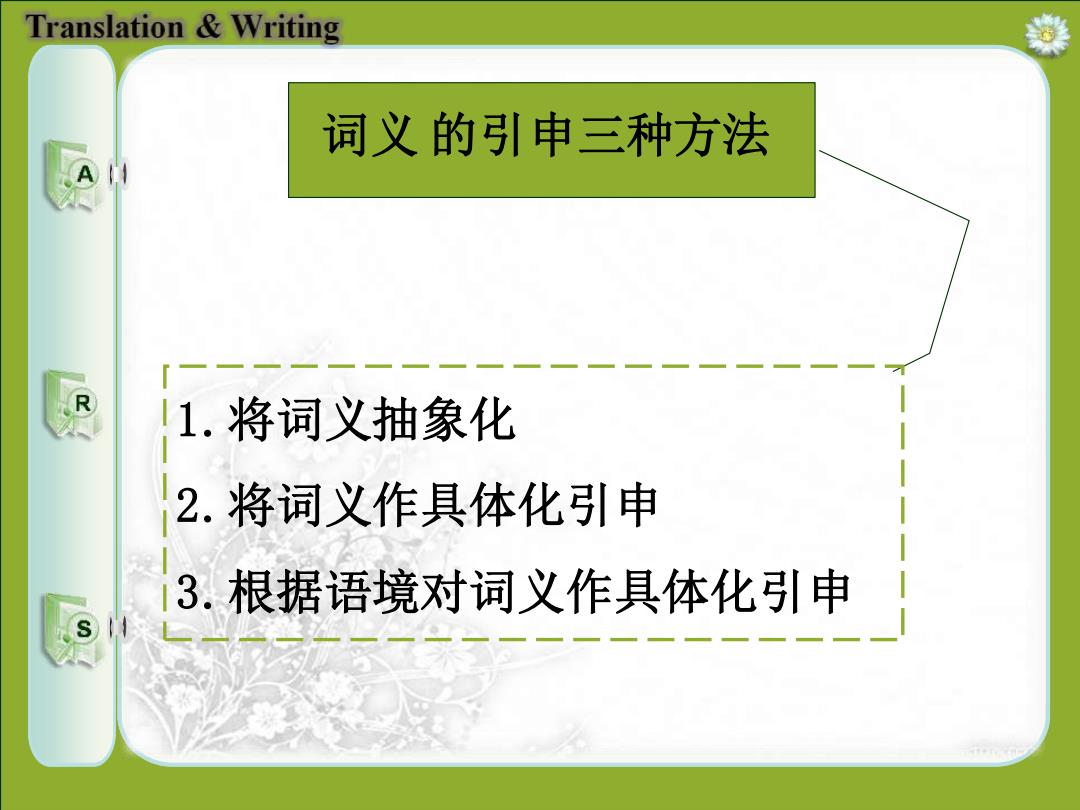 Translation & Writing

A

R

S

词义 的引申三种方法

1. 将词义抽象化

2. 将词义作具体化引申

3. 根据语境对词义作具体化引申